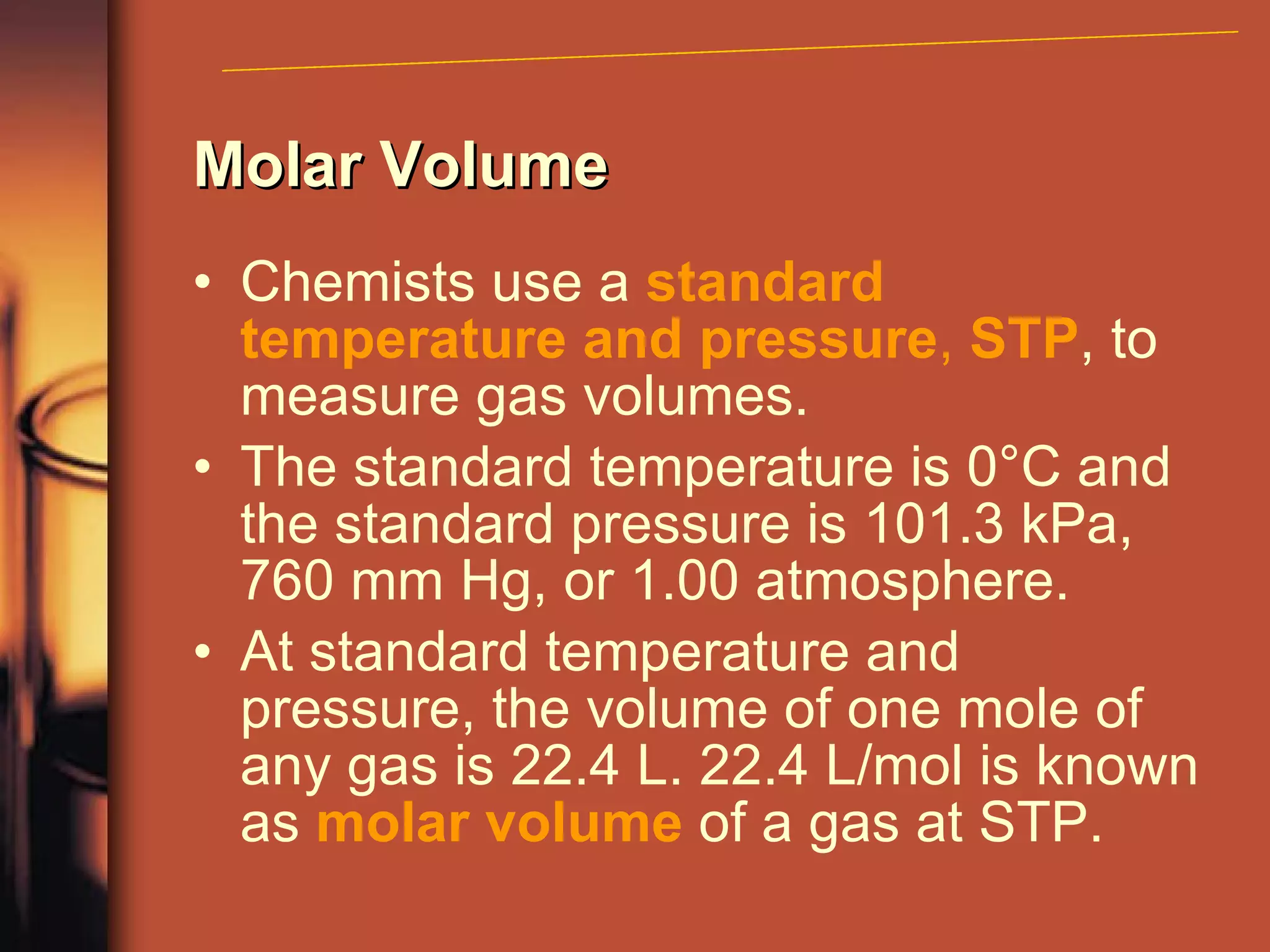 Molar Volume

• Chemists use a standard temperature and pressure, STP, to measure gas volumes.
• The standard temperature is 0°C and the standard pressure is 101.3 kPa, 760 mm Hg, or 1.00 atmosphere.
• At standard temperature and pressure, the volume of one mole of any gas is 22.4 L. 22.4 L/mol is known as molar volume of a gas at STP.